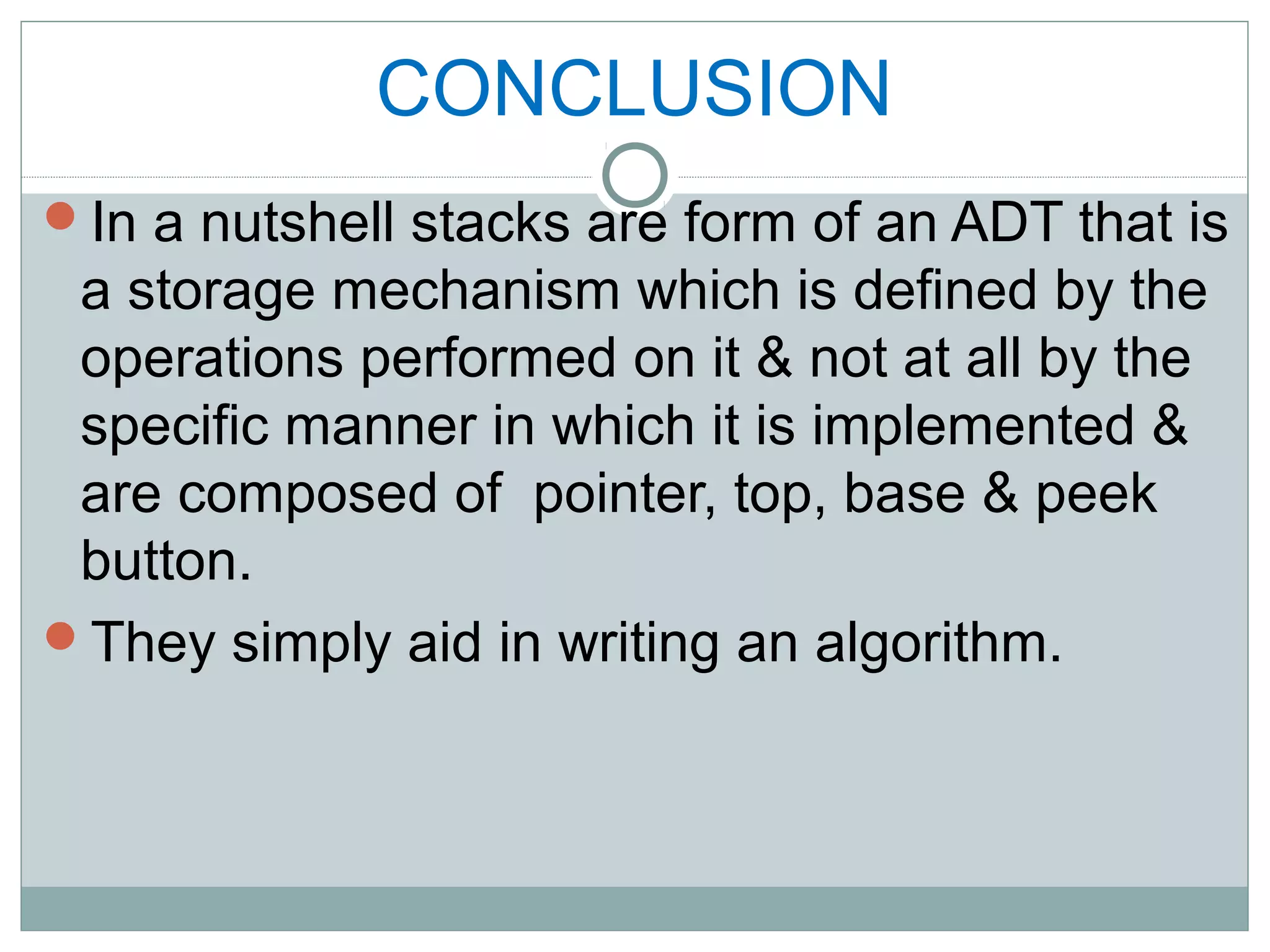 CONCLUSION

In a nutshell stacks are form of an ADT that is a storage mechanism which is defined by the operations performed on it & not at all by the specific manner in which it is implemented & are composed of  pointer, top, base & peek button.

They simply aid in writing an algorithm.